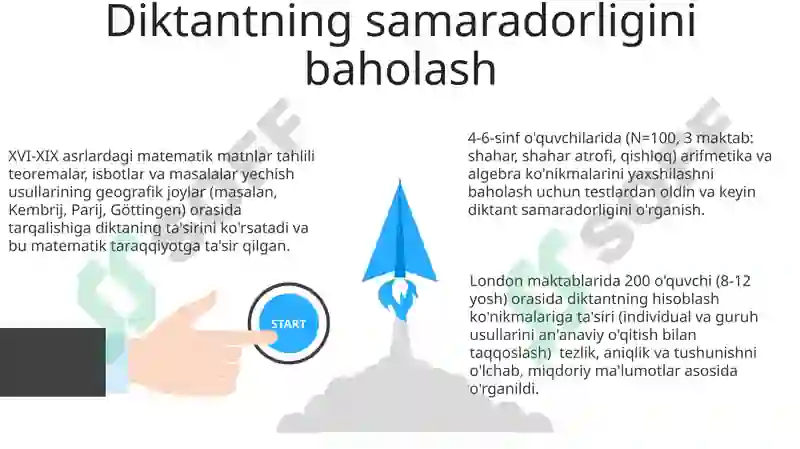 Diktantning samaradorligini baholash

XVI-XIX asrlardagi matematik matnlar tahlili teoremalar, isbotlar va masalalar yechish usullarining geografik joylar (masalan, Kembrij, Parij, Göttingen) orasida tarqalishiga diktaning ta'sirini ko'rsatadi va bu matematik taraqqiyotga ta'sir qilgan.

START

4-6-sinf o'quvchilarida (N=100, 3 maktab: shahar, shahar atrofi, qishloq) arifmetika va algebra ko'nikmalarini yaxshilashni baholash uchun testlardan oldin va keyin diktant samaradorligini o'rganish.

London maktablarida 200 o'quvchi (8-12 yosh) orasida diktantning hisoblash ko'nikmalariga ta'siri (individual va guruh usullarini an'anaviy o'qitish bilan taqqoslash) tezlik, aniqlik va tushunishni o'lchab, miqdoriy ma'lumotlar asosida o'rganildi.